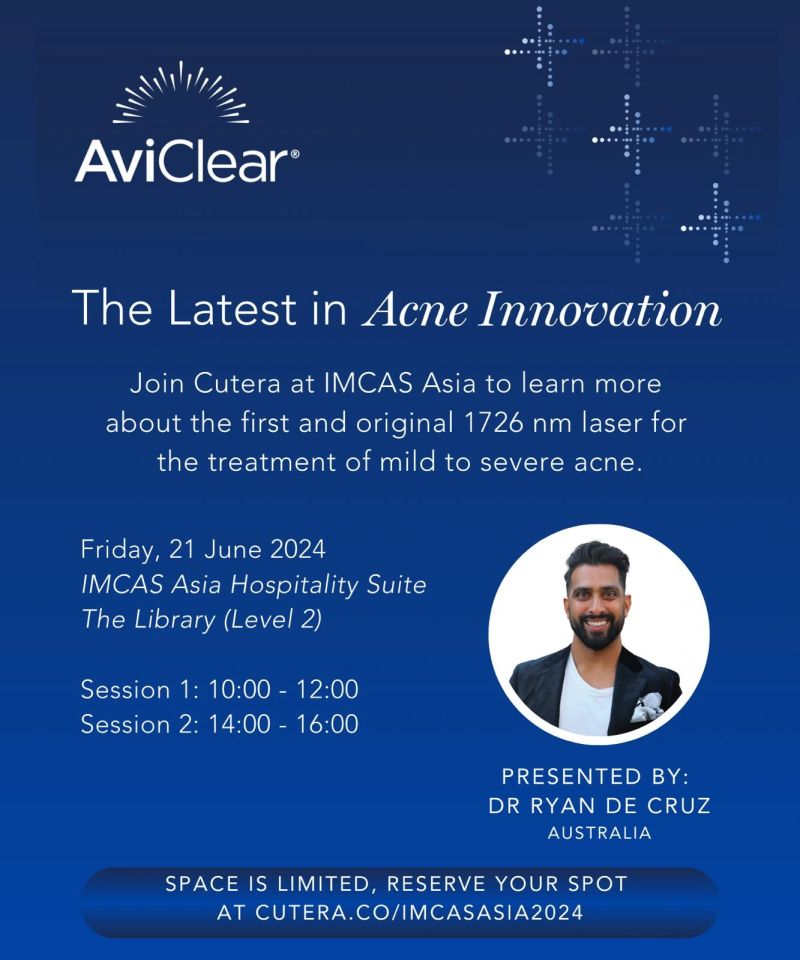 AviClear®

The Latest in Acne Innovation

Join Cutera at IMCAS Asia to learn more about the first and original 1726 nm laser for the treatment of mild to severe acne.

Friday, 21 June 2024
IMCAS Asia Hospitality Suite
The Library (Level 2)

Session 1: 10:00 - 12:00
Session 2: 14:00 - 16:00

PRESENTED BY:
DR RYAN DE CRUZ
AUSTRALIA

SPACE IS LIMITED, RESERVE YOUR SPOT AT CUTERA.CO/IMCASASIA2024